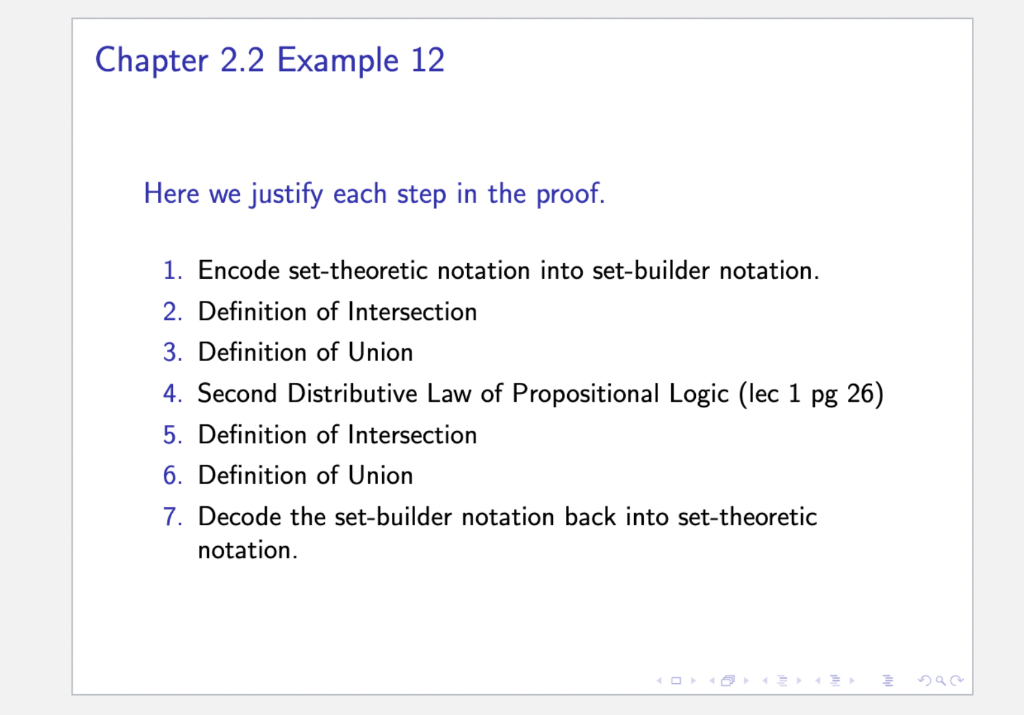 Chapter 2.2 Example 12

Here we justify each step in the proof.

1. Encode set-theoretic notation into set-builder notation.
2. Definition of Intersection
3. Definition of Union
4. Second Distributive Law of Propositional Logic (lec 1 pg 26)
5. Definition of Intersection
6. Definition of Union
7. Decode the set-builder notation back into set-theoretic notation.